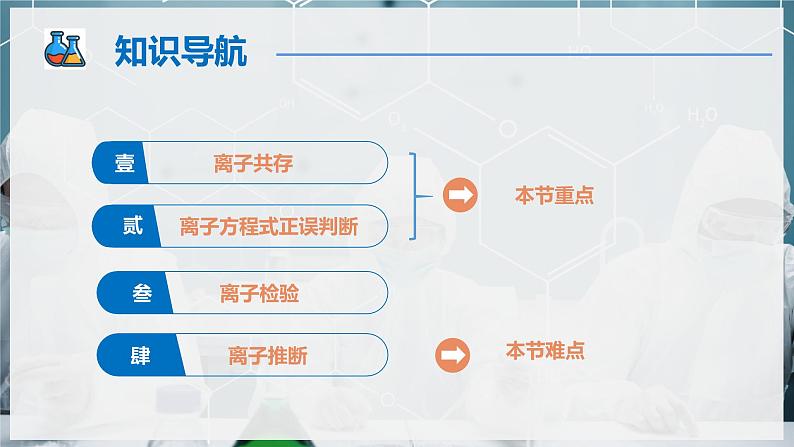 知识导航

壹 离子共存

贰 离子方程式正误判断

本节重点

叁 离子检验

肆 离子推断

本节难点